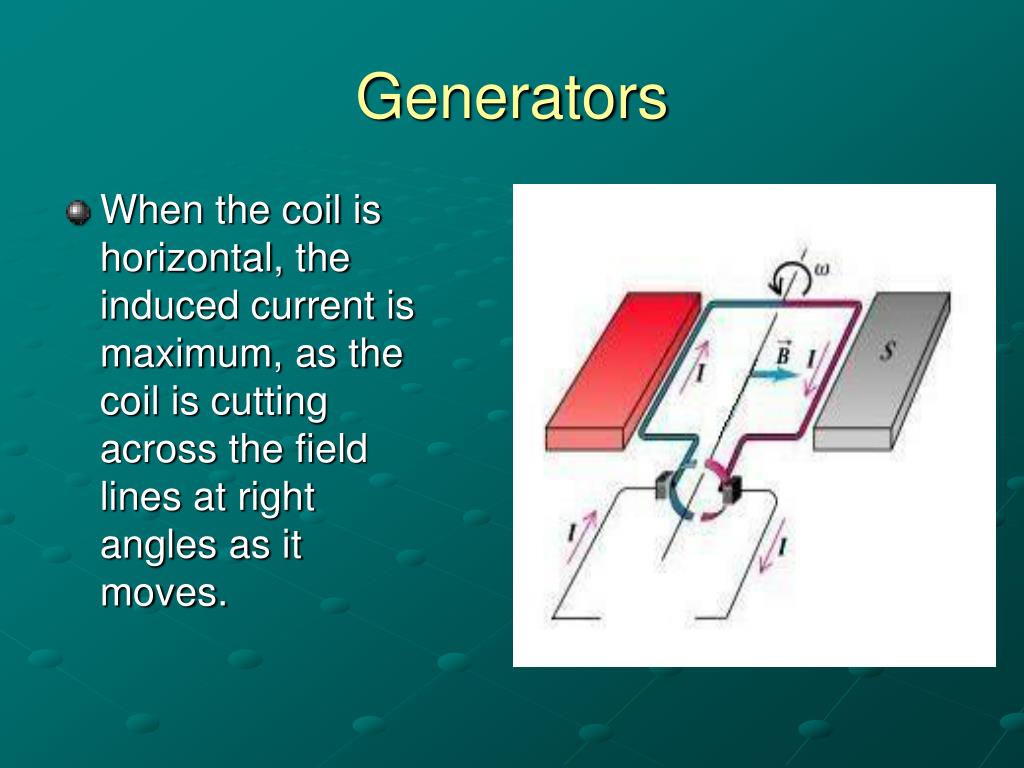 Generators

When the coil is horizontal, the induced current is maximum, as the coil is cutting across the field lines at right angles as it moves.

$\omega$

$I$

$\vec{B}$

$I$

$S$

$I$

$I$